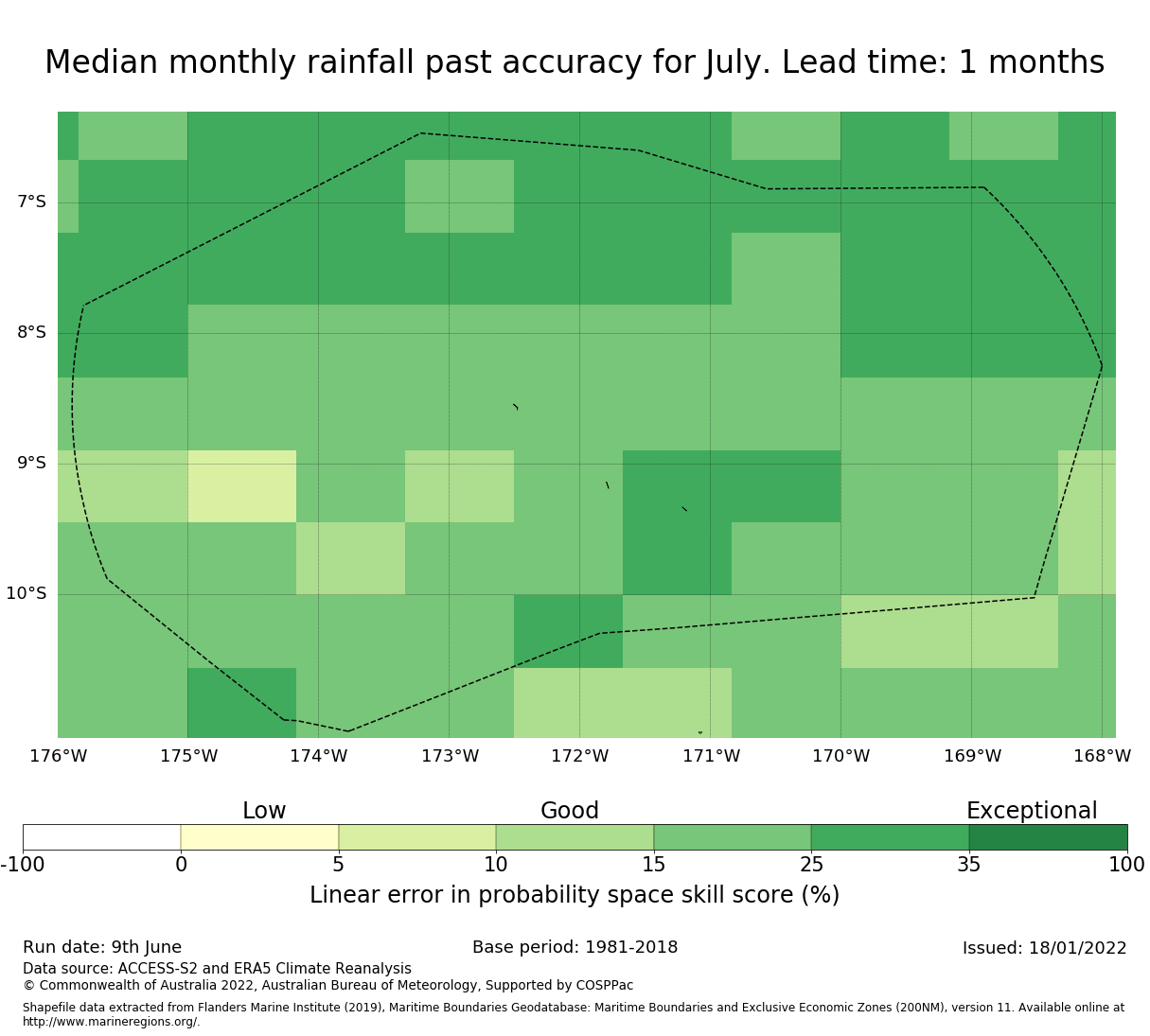 Median monthly rainfall past accuracy for July. Lead time: 1 months

7°S
8°S
9°S
10°S

176°W 175°W 174°W 173°W 172°W 171°W 170°W 169°W 168°W

Low Good Exceptional

-100 0 5 10 15 25 35 100

Linear error in probability space skill score (%)

Run date: 9th June
Base period: 1981-2018
Issued: 18/01/2022
Data source: ACCESS-S2 and ERA5 Climate Reanalysis
© Commonwealth of Australia 2022, Australian Bureau of Meteorology, Supported by COSPPac

Shapefile data extracted from Flanders Marine Institute (2019), Maritime Boundaries Geodatabase: Maritime Boundaries and Exclusive Economic Zones (200NM), version 11. Available online at http://www.marineregions.org/.